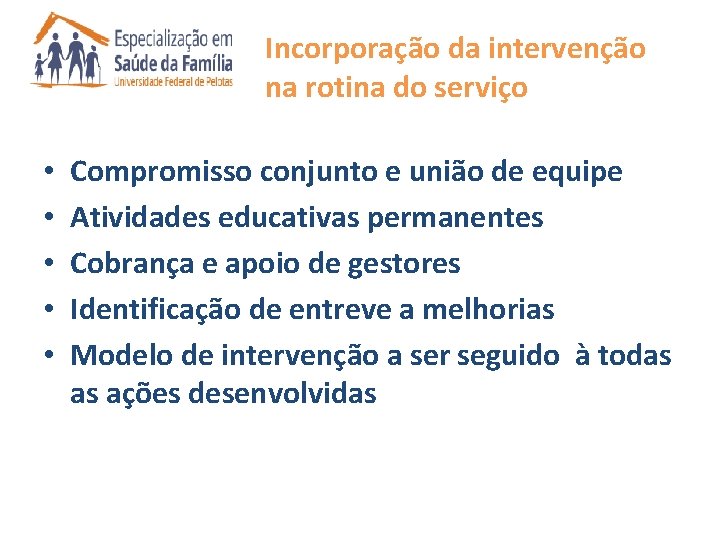 Especialização em
Saúde da Família
Universidade Federal de Pelotas

Incorporação da intervenção na rotina do serviço

• Compromisso conjunto e união de equipe
• Atividades educativas permanentes
• Cobrança e apoio de gestores
• Identificação de entreve a melhorias
• Modelo de intervenção a ser seguido à todas as ações desenvolvidas